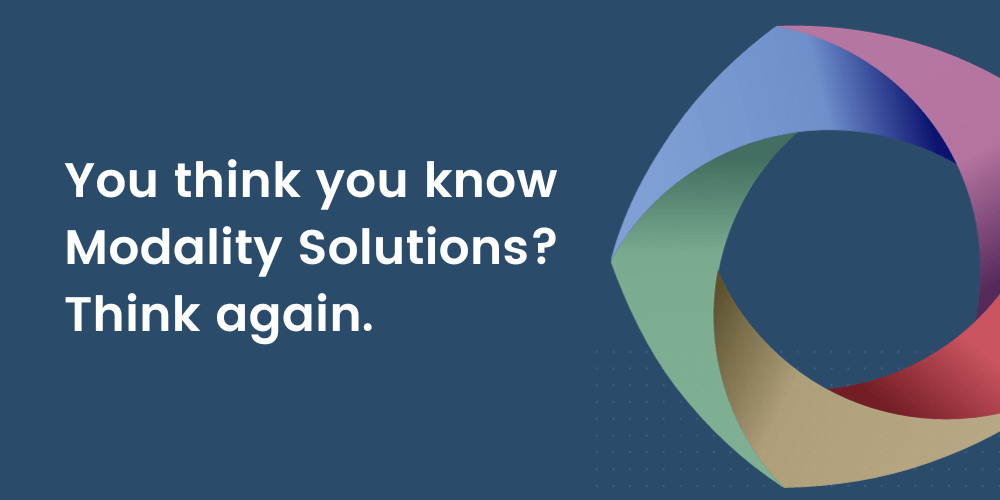 You think you know Modality Solutions? Think again.